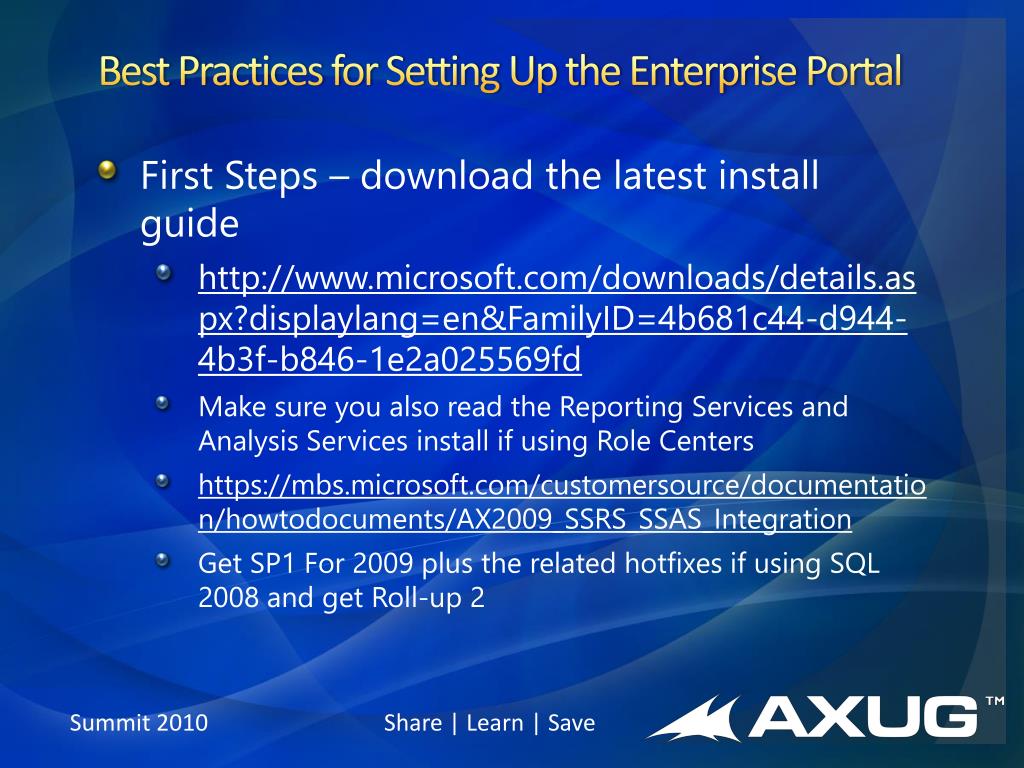 Best Practices for Setting Up the Enterprise Portal

First Steps – download the latest install guide

http://www.microsoft.com/downloads/details.aspx?displaylang=en&FamilyID=4b681c44-d944-4b3f-b846-1e2a025569fd

Make sure you also read the Reporting Services and Analysis Services install if using Role Centers

https://mbs.microsoft.com/customersource/documentation/howtodocuments/AX2009_SSRS_SSAS_Integration

Get SP1 For 2009 plus the related hotfixes if using SQL 2008 and get Roll-up 2

Summit 2010

Share | Learn | Save

AXUG™